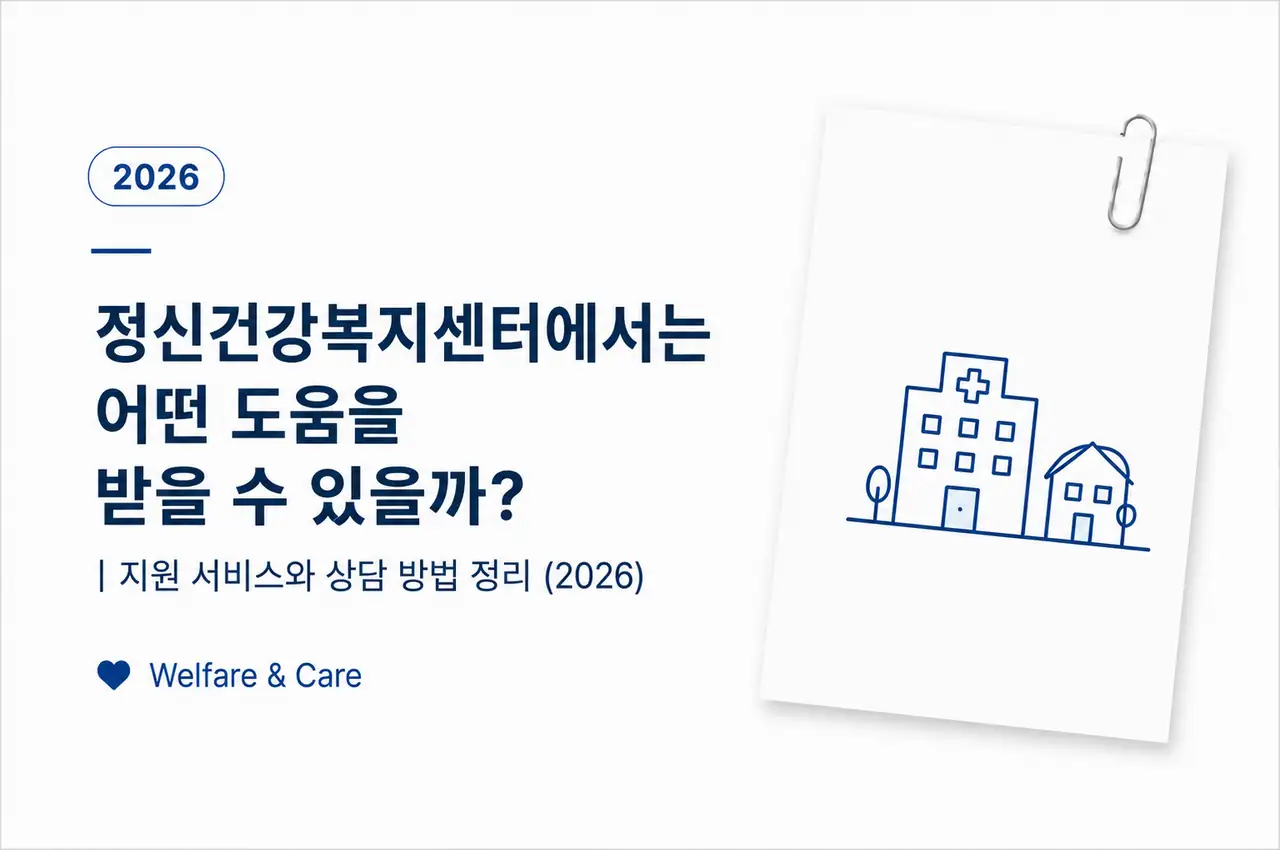 2026

정신건강복지센터에서는
어떤 도움을
받을 수 있을까?

| 지원 서비스와 상담 방법 정리 (2026)

Welfare & Care